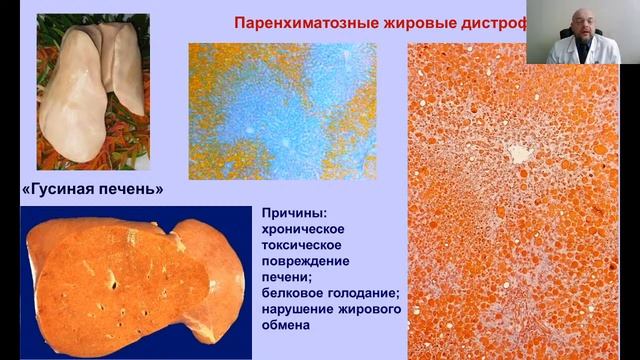 Паренхиматозные жировые дистроф

«Гусиная печень»

Причины:
хроническое токсическое повреждение печени;
белковое голодание;
нарушение жирового обмена